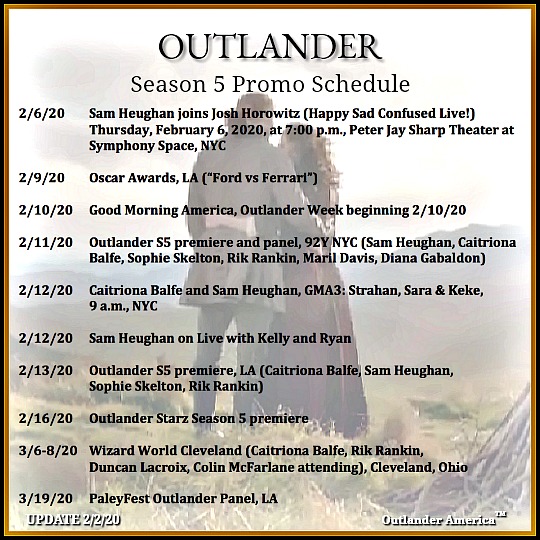 OUTLANDER
Season 5 Promo Schedule

2/6/20 Sam Heughan joins Josh Horowitz (Happy Sad Confused Live!) Thursday, February 6, 2020, at 7:00 p.m., Peter Jay Sharp Theater at Symphony Space, NYC

2/9/20 Oscar Awards, LA ("Ford vs Ferrari")

2/10/20 Good Morning America, Outlander Week beginning 2/10/20

2/11/20 Outlander S5 premiere and panel, 92Y NYC (Sam Heughan, Caitriona Balfe, Sophie Skelton, Rik Rankin, Maril Davis, Diana Gabaldon)

2/12/20 Caitriona Balfe and Sam Heughan, GMA3: Strahan, Sara & Keke, 9 a.m., NYC

2/12/20 Sam Heughan on Live with Kelly and Ryan

2/13/20 Outlander S5 premiere, LA (Caitriona Balfe, Sam Heughan, Sophie Skelton, Rik Rankin)

2/16/20 Outlander Starz Season 5 premiere

3/6-8/20 Wizard World Cleveland (Caitriona Balfe, Rik Rankin, Duncan Lacroix, Colin McFarlane attending), Cleveland, Ohio

3/19/20 PaleyFest Outlander Panel, LA

UPDATE 2/2/20

Outlander America™